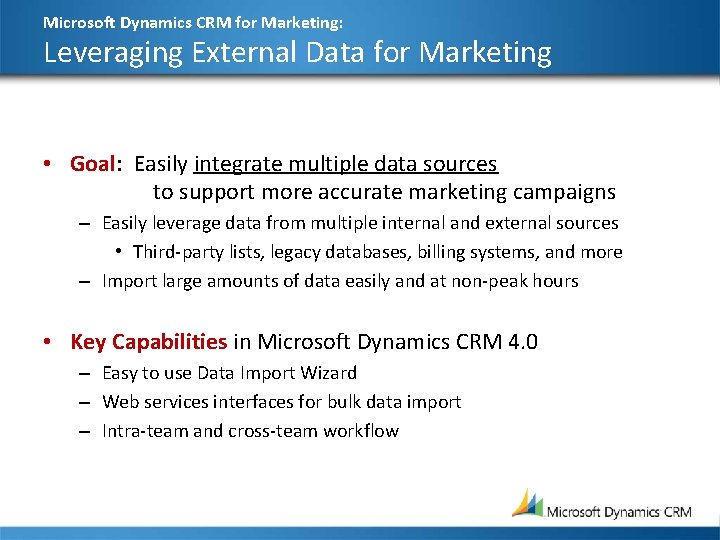 Microsoft Dynamics CRM for Marketing:
Leveraging External Data for Marketing

• Goal: Easily integrate multiple data sources to support more accurate marketing campaigns
– Easily leverage data from multiple internal and external sources
• Third-party lists, legacy databases, billing systems, and more
– Import large amounts of data easily and at non-peak hours

• Key Capabilities in Microsoft Dynamics CRM 4.0
– Easy to use Data Import Wizard
– Web services interfaces for bulk data import
– Intra-team and cross-team workflow

Microsoft Dynamics CRM